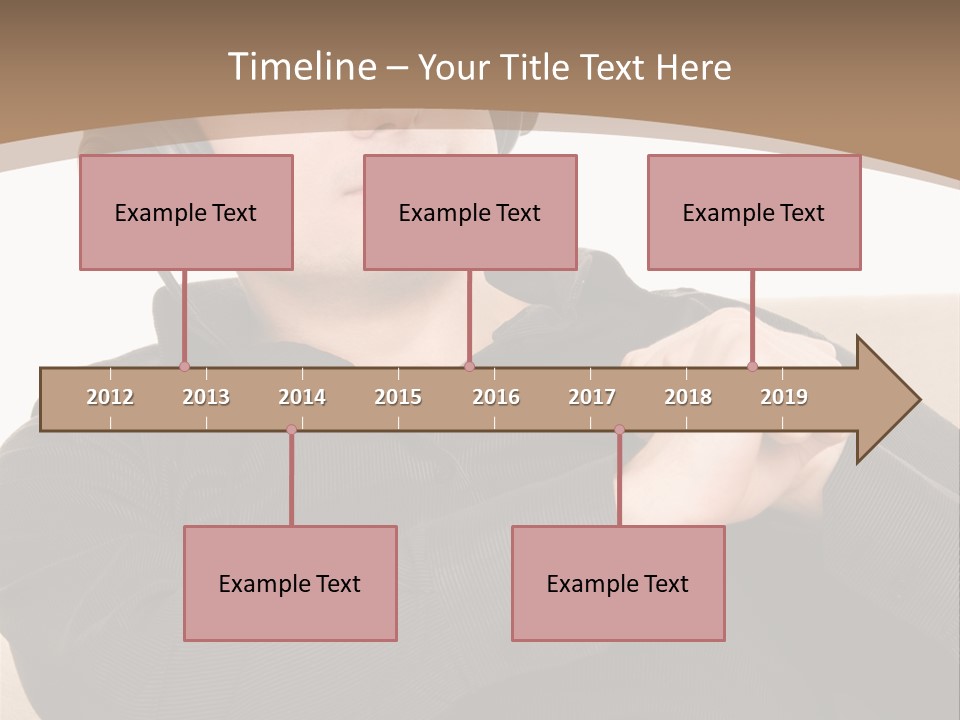 Timeline – Your Title Text Here

Example Text

Example Text

Example Text

2012 2013 2014 2015 2016 2017 2018 2019

Example Text

Example Text